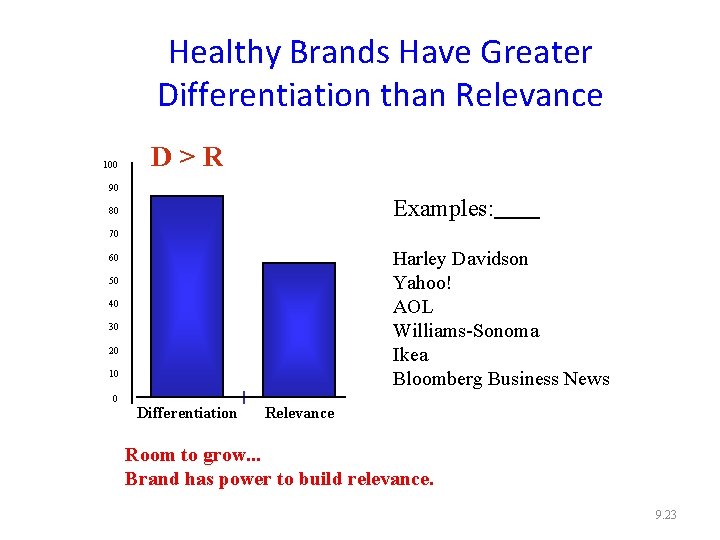 Healthy Brands Have Greater Differentiation than Relevance

D > R

100
90
80
70
60
50
40
30
20
10
0

Differentiation Relevance

Examples:

Harley Davidson
Yahoo!
AOL
Williams-Sonoma
Ikea
Bloomberg Business News

Room to grow...
Brand has power to build relevance.

9.23